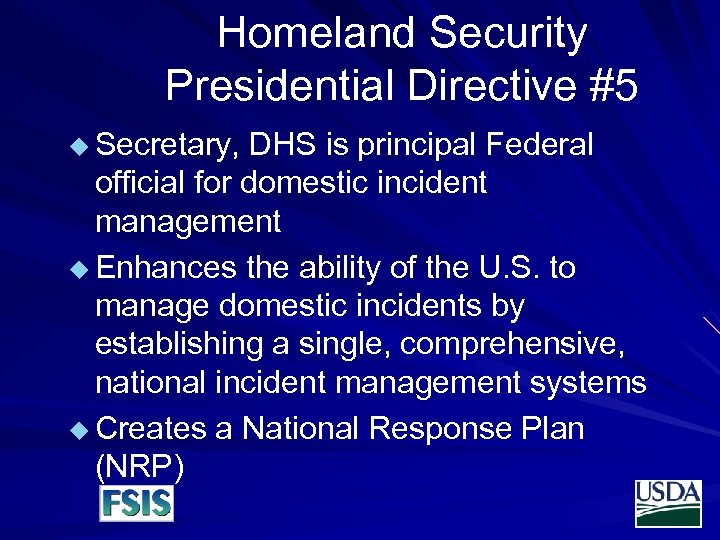 Homeland Security Presidential Directive #5

◆ Secretary, DHS is principal Federal official for domestic incident management

◆ Enhances the ability of the U.S. to manage domestic incidents by establishing a single, comprehensive, national incident management systems

◆ Creates a National Response Plan (NRP)

FSIS

USDA